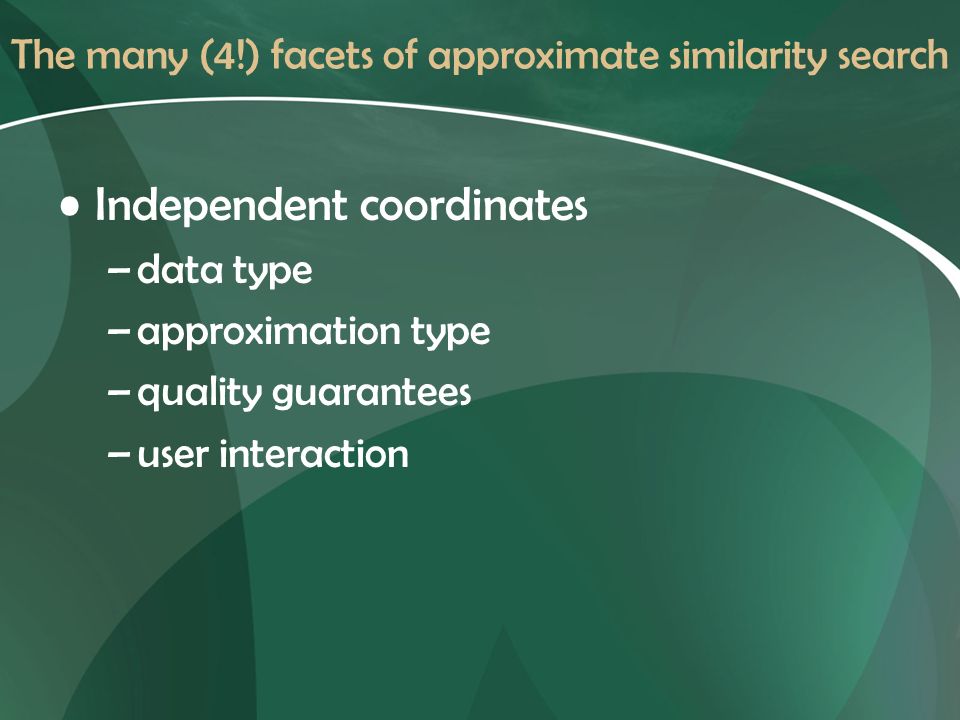 The many (4!) facets of approximate similarity search

• Independent coordinates
– data type
– approximation type
– quality guarantees
– user interaction